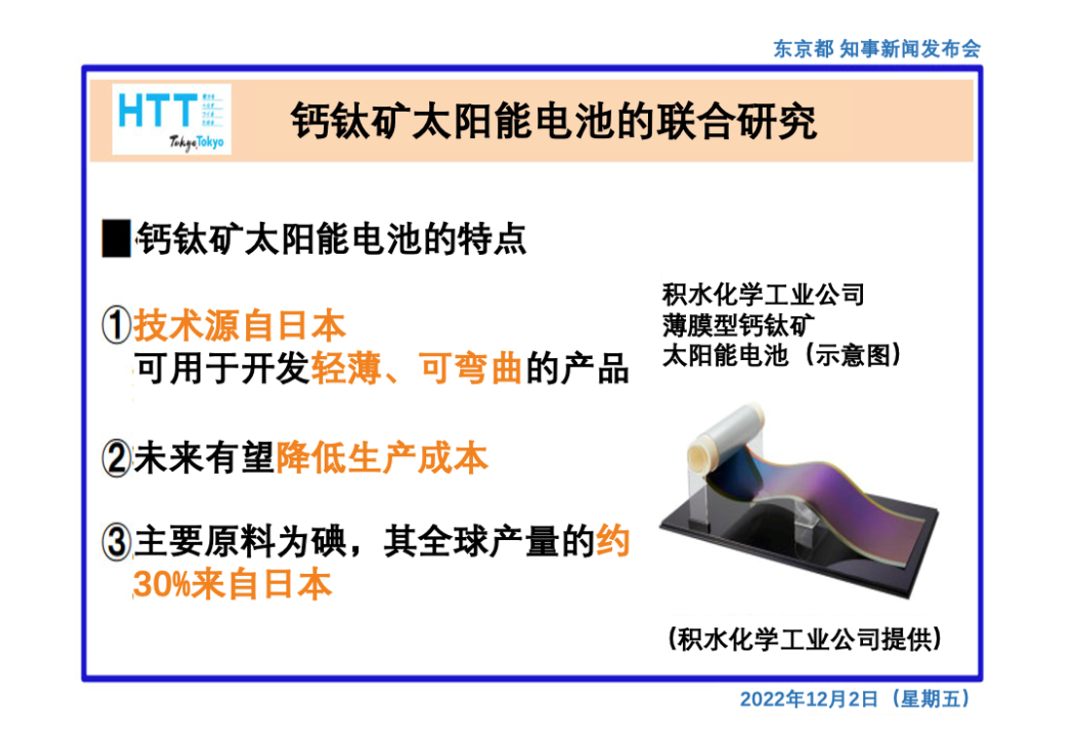 东京都 知事新闻发布会

HTT Tokyo Tokyo

钙钛矿太阳能电池的联合研究

■钙钛矿太阳能电池的特点

①技术源自日本
可用于开发轻薄、可弯曲的产品

②未来有望降低生产成本

③主要原料为碘，其全球产量的约30%来自日本

积水化学工业公司
薄膜型钙钛矿
太阳能电池（示意图）

（积水化学工业公司提供）

2022年12月2日（星期五）